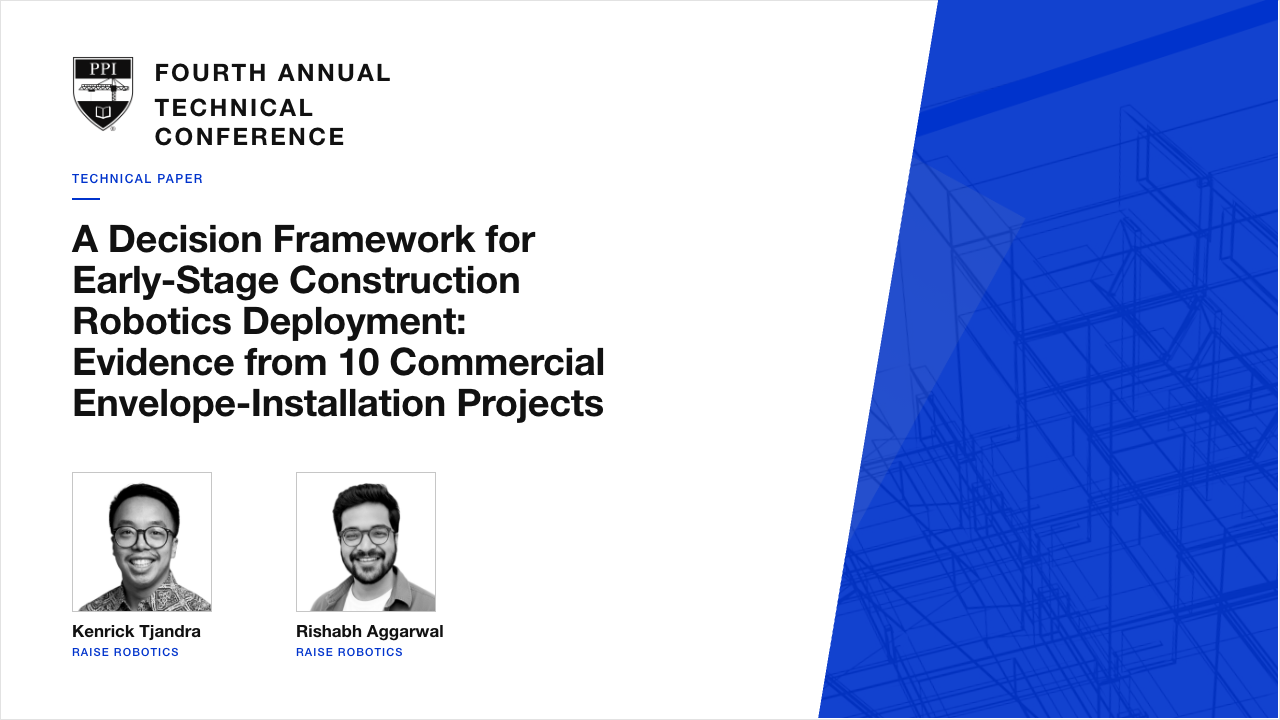 PPI

FOURTH ANNUAL TECHNICAL CONFERENCE

TECHNICAL PAPER

A Decision Framework for Early-Stage Construction Robotics Deployment: Evidence from 10 Commercial Envelope-Installation Projects

Kenrick Tjandra
RAISE ROBOTICS

Rishabh Aggarwal
RAISE ROBOTICS